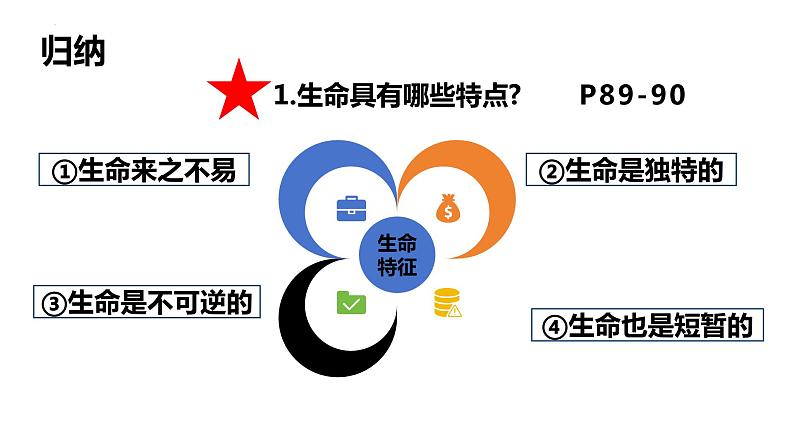 归纳

1.生命具有哪些特点?　P89-90

①生命来之不易

②生命是独特的

生命特征

③生命是不可逆的

④生命也是短暂的